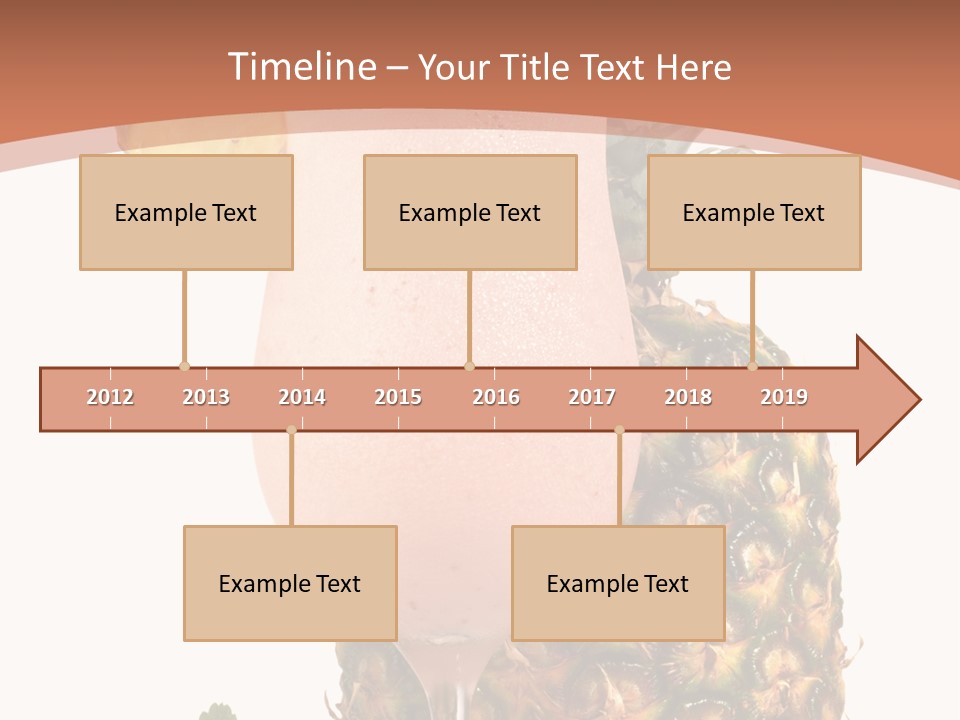 Timeline – Your Title Text Here

Example Text

Example Text

Example Text

2012 2013 2014 2015 2016 2017 2018 2019

Example Text

Example Text